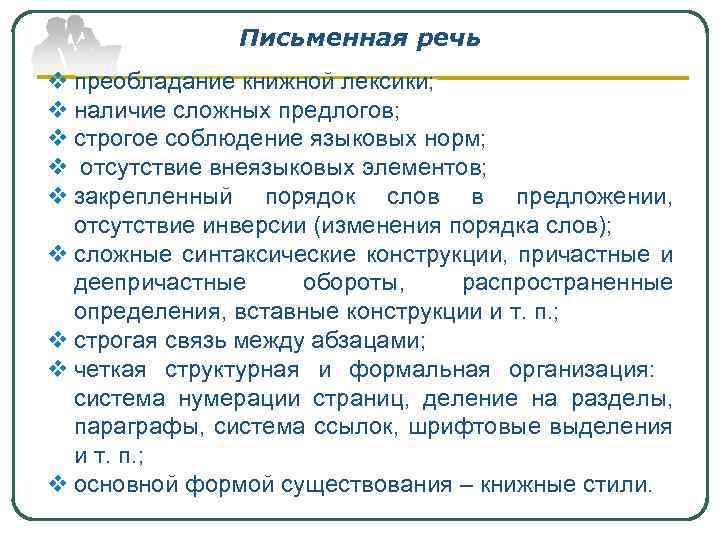 Письменная речь

❖ преобладание книжной лексики;
❖ наличие сложных предлогов;
❖ строгое соблюдение языковых норм;
❖ отсутствие внеязыковых элементов;
❖ закрепленный порядок слов в предложении, отсутствие инверсии (изменения порядка слов);
❖ сложные синтаксические конструкции, причастные и деепричастные обороты, распространенные определения, вставные конструкции и т. п.;
❖ строгая связь между абзацами;
❖ четкая структурная и формальная организация: система нумерации страниц, деление на разделы, параграфы, система ссылок, шрифтовые выделения и т. п.;
❖ основной формой существования – книжные стили.